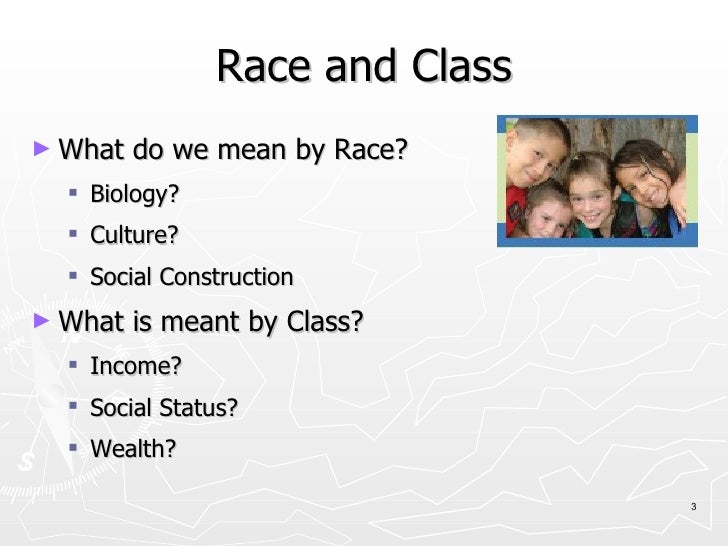 Race and Class

► What do we mean by Race?
▪ Biology?
▪ Culture?
▪ Social Construction

► What is meant by Class?
▪ Income?
▪ Social Status?
▪ Wealth?

3